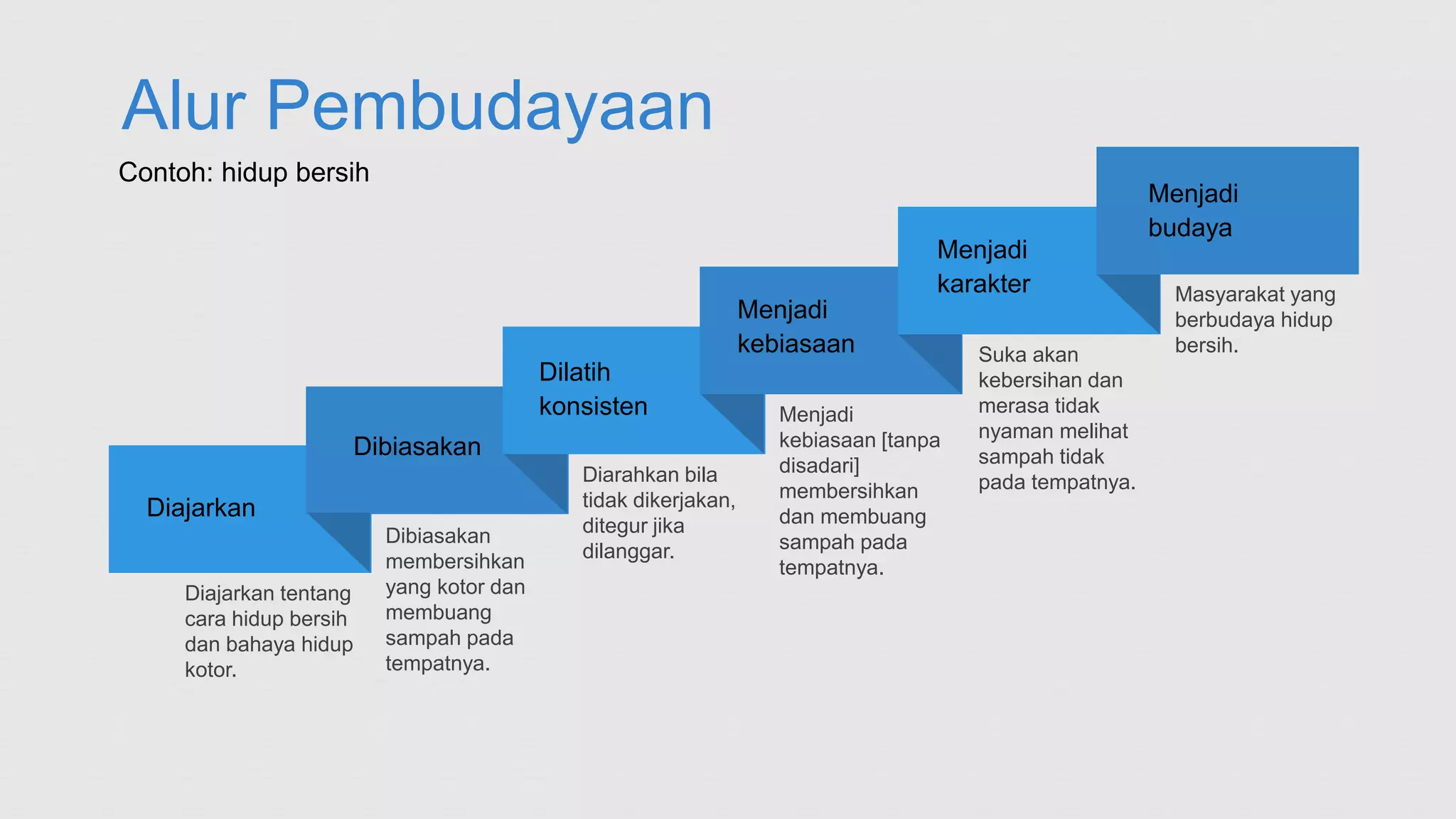 Alur Pembudayaan

Contoh: hidup bersih

Diajarkan

Diajarkan tentang cara hidup bersih dan bahaya hidup kotor.

Dibiasakan

Dibiasakan membersihkan yang kotor dan membuang sampah pada tempatnya.

Dilatih konsisten

Diarahkan bila tidak dikerjakan, ditegur jika dilanggar.

Menjadi kebiasaan

Menjadi kebiasaan [tanpa disadari] membersihkan dan membuang sampah pada tempatnya.

Menjadi karakter

Suka akan kebersihan dan merasa tidak nyaman melihat sampah tidak pada tempatnya.

Menjadi budaya

Masyarakat yang berbudaya hidup bersih.